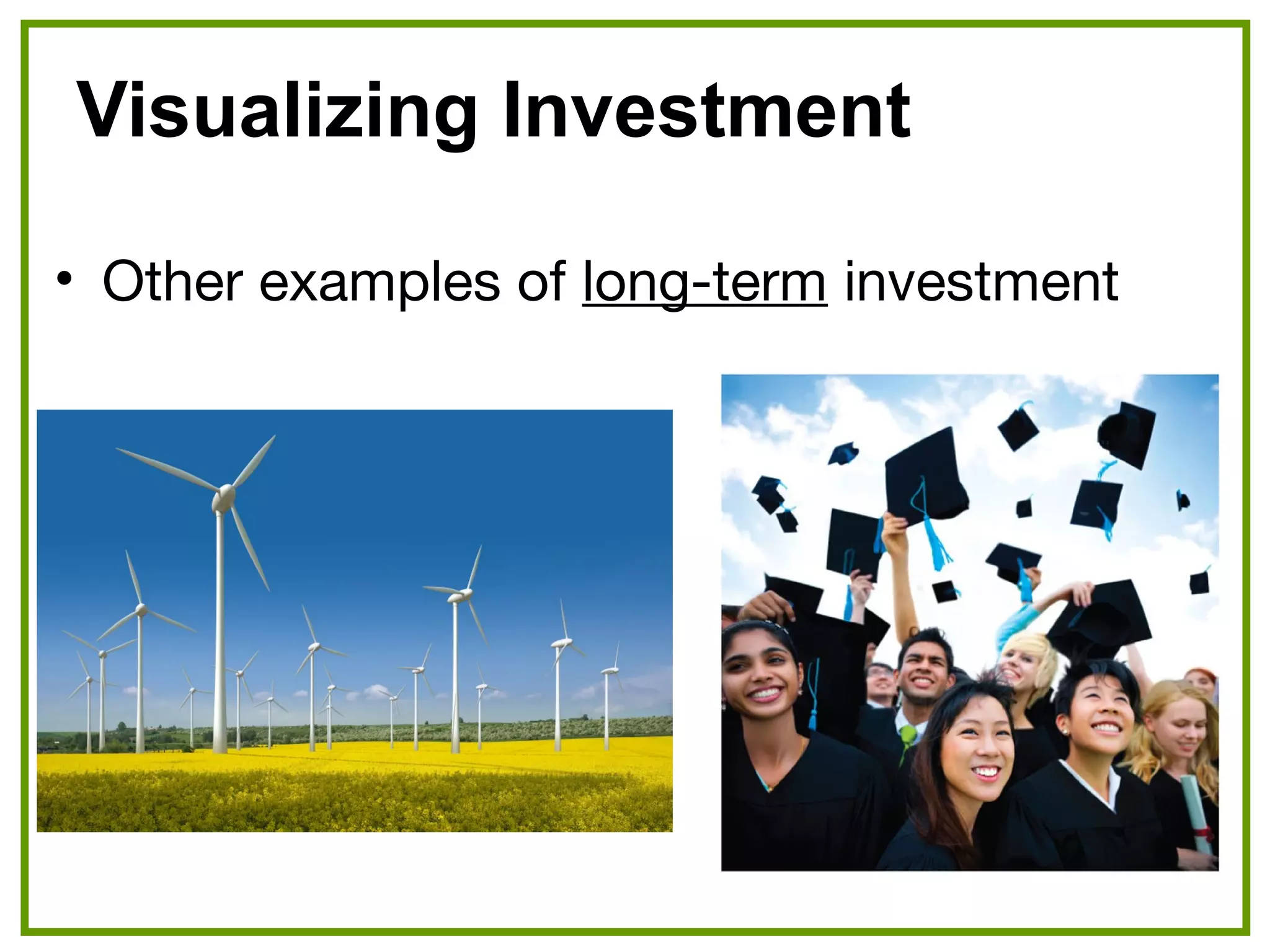 Visualizing Investment

• Other examples of long-term investment